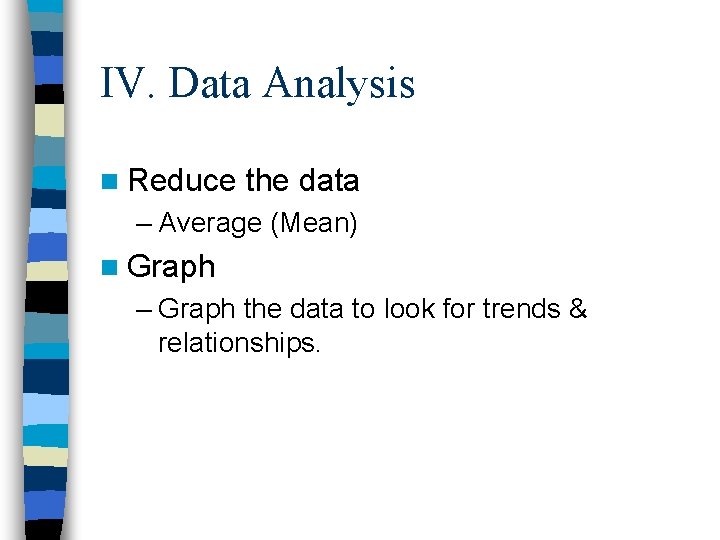 IV. Data Analysis

Reduce the data

– Average (Mean)

Graph

– Graph the data to look for trends & relationships.